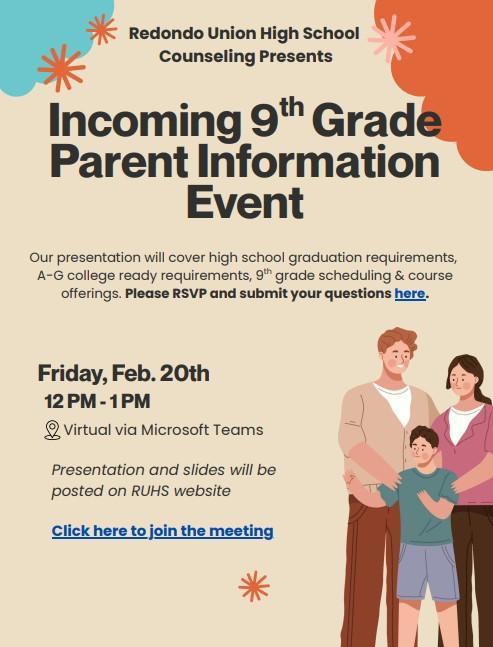 Redondo Union High School Counseling Presents

Incoming 9$^{th}$ Grade Parent Information Event

Our presentation will cover high school graduation requirements, A-G college ready requirements, 9$^{th}$ grade scheduling & course offerings. Please RSVP and submit your questions here.

Friday, Feb. 20th

12 PM - 1 PM

Virtual via Microsoft Teams

Presentation and slides will be posted on RUHS website

Click here to join the meeting